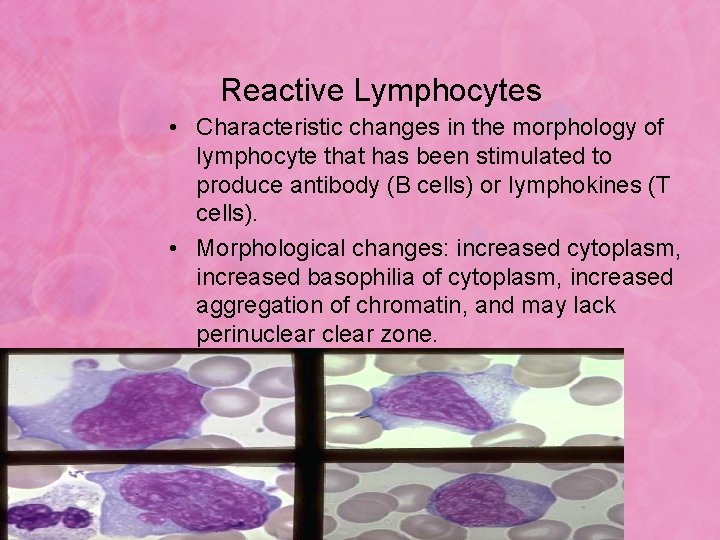 Reactive Lymphocytes

• Characteristic changes in the morphology of lymphocyte that has been stimulated to produce antibody (B cells) or lymphokines (T cells).

• Morphological changes: increased cytoplasm, increased basophilia of cytoplasm, increased aggregation of chromatin, and may lack perinuclear clear zone.